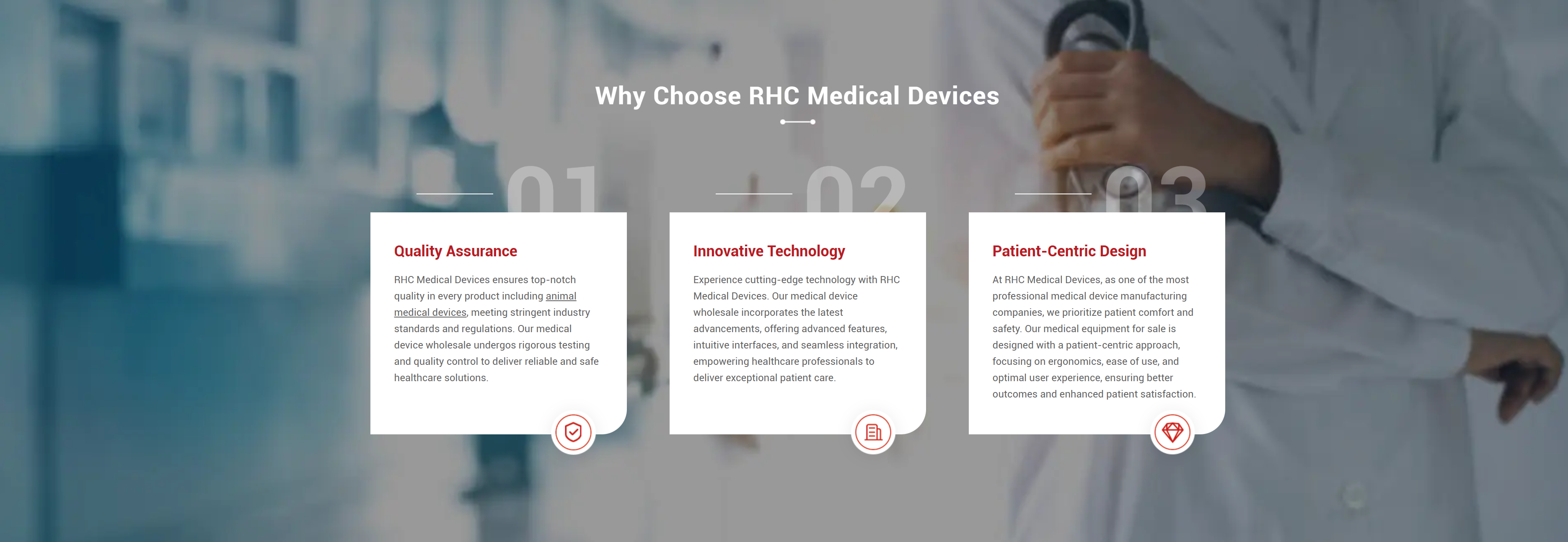 Why Choose RHC Medical Devices

01

Quality Assurance

RHC Medical Devices ensures top-notch quality in every product including animal medical devices, meeting stringent industry standards and regulations. Our medical device wholesale undergos rigorous testing and quality control to deliver reliable and safe healthcare solutions.

02

Innovative Technology

Experience cutting-edge technology with RHC Medical Devices. Our medical device wholesale incorporates the latest advancements, offering advanced features, intuitive interfaces, and seamless integration, empowering healthcare professionals to deliver exceptional patient care.

03

Patient-Centric Design

At RHC Medical Devices, as one of the most professional medical device manufacturing companies, we prioritize patient comfort and safety. Our medical equipment for sale is designed with a patient-centric approach, focusing on ergonomics, ease of use, and optimal user experience, ensuring better outcomes and enhanced patient satisfaction.